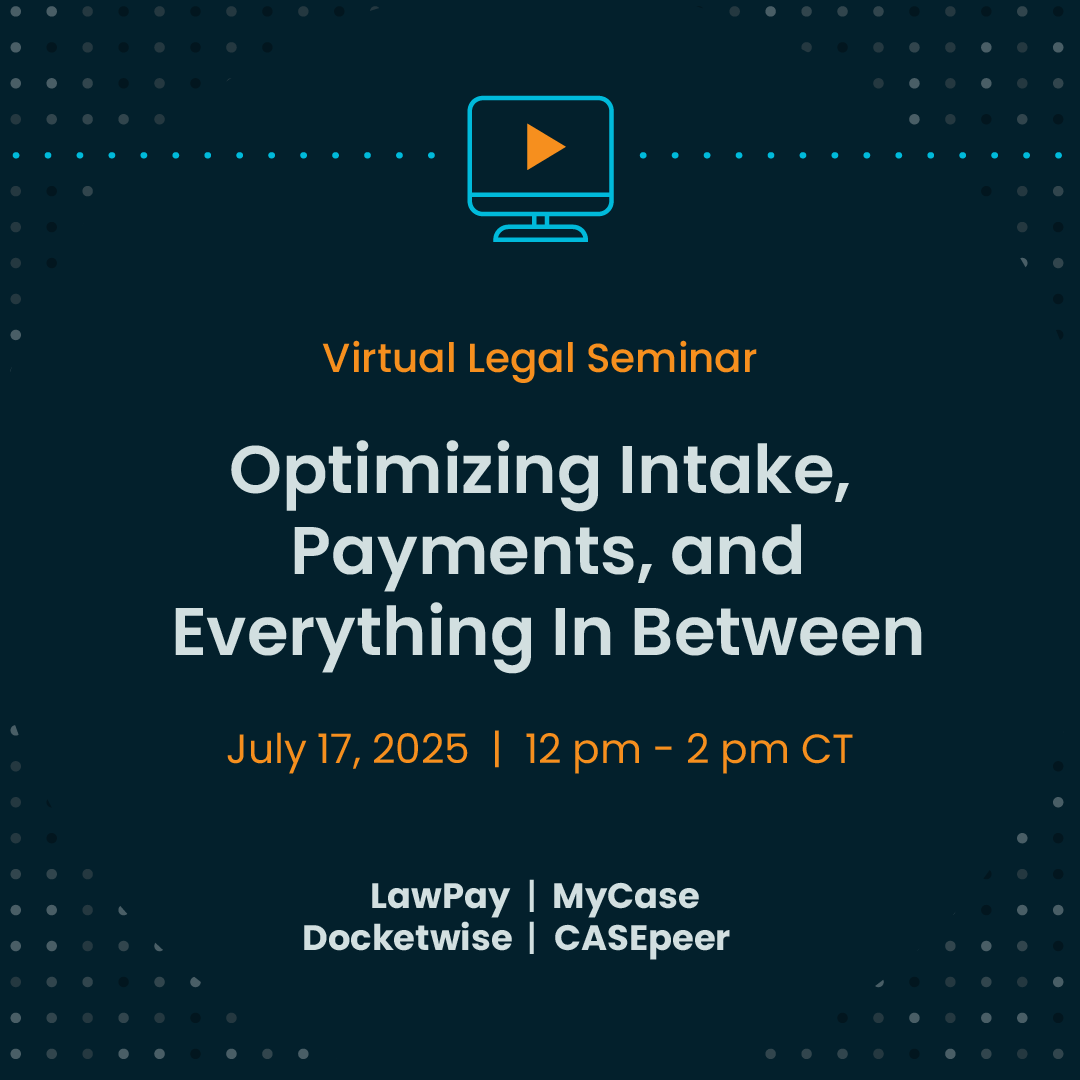 Virtual Legal Seminar

Optimizing Intake, Payments, and Everything In Between

July 17, 2025 | 12 pm - 2 pm CT

LawPay | MyCase
Docketwise | CASEpeer